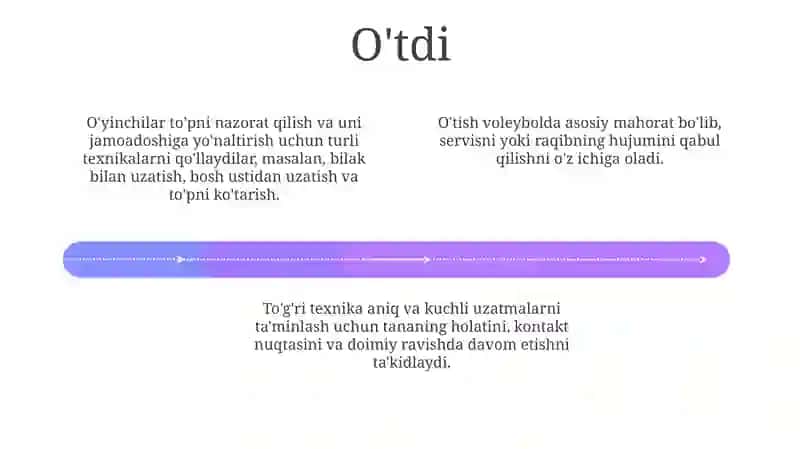 O'tdi

O'yinchilar to'pni nazorat qilish va uni jamoadoshiga yo'naltirish uchun turli texnikalarni qo'llaydilar, masalan, bilak bilan uzatish, bosh ustidan uzatish va to'pni ko'tarish.

O'tish voleybolda asosiy mahorat bo'lib, servisni yoki raqibning hujumini qabul qilishni o'z ichiga oladi.

To'g'ri texnika aniq va kuchli uzatmalarni ta'minlash uchun tananing holatini, kontakt nuqtasini va doimiy ravishda davom etishni ta'kidlaydi.